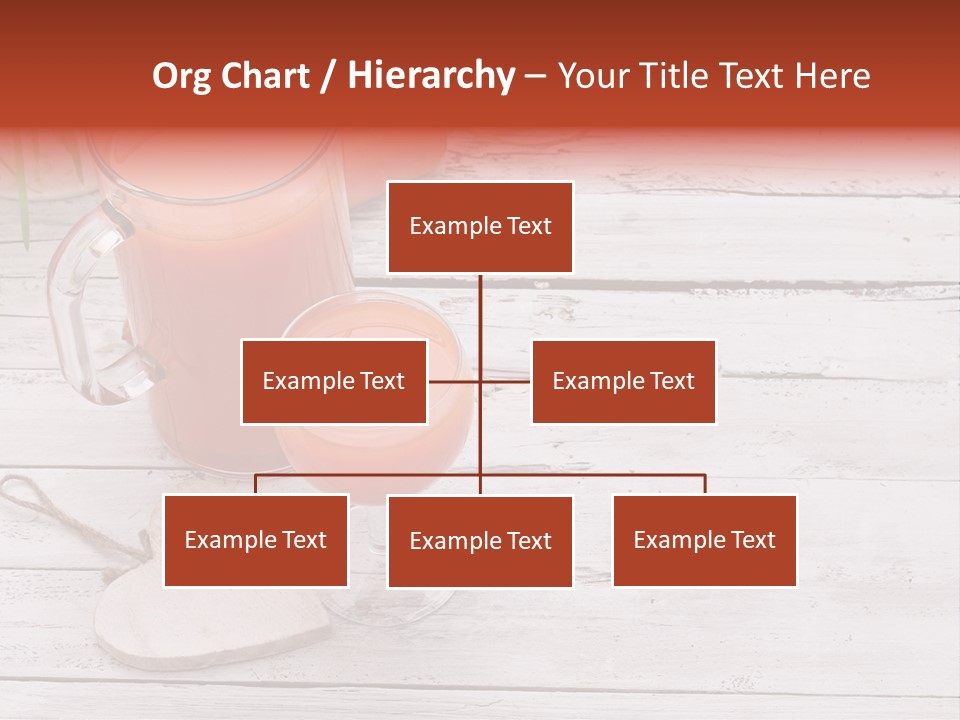 Org Chart / Hierarchy – Your Title Text Here

Example Text

Example Text

Example Text

Example Text

Example Text

Example Text